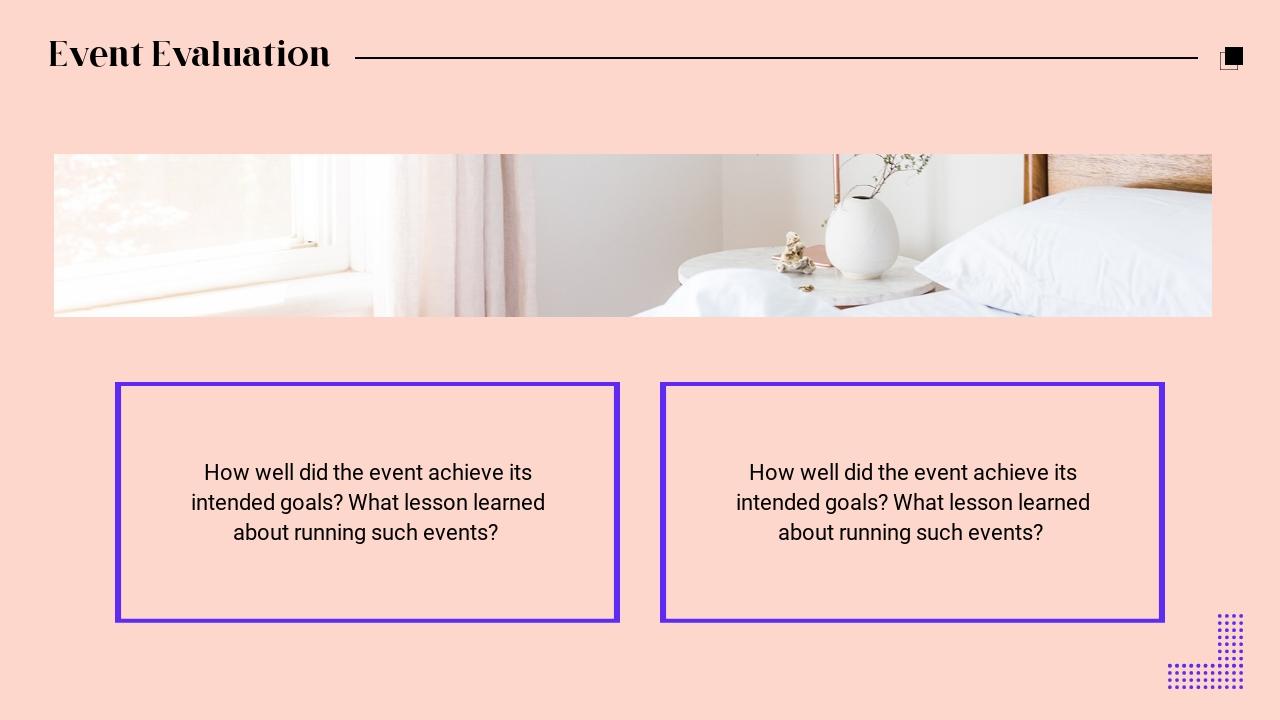 Event Evaluation

How well did the event achieve its intended goals? What lesson learned about running such events?

How well did the event achieve its intended goals? What lesson learned about running such events?